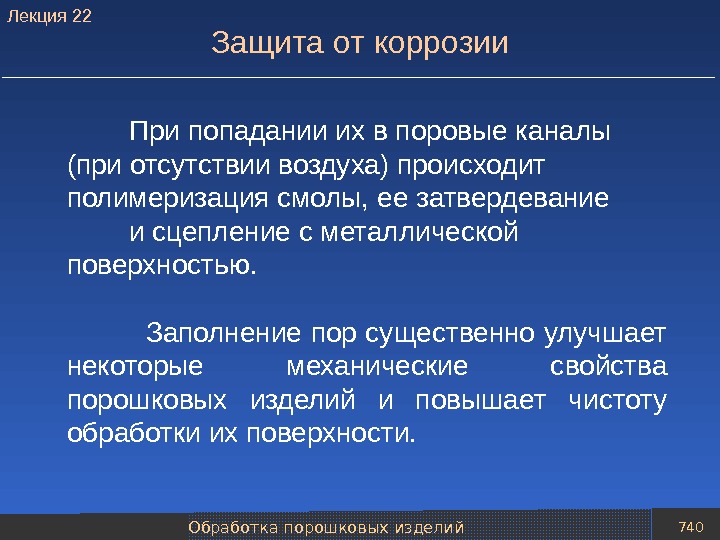 Лекция 22

Защита от коррозии

При попадании их в поровые каналы (при отсутствии воздуха) происходит полимеризация смолы, ее затвердевание и сцепление с металлической поверхностью.

Заполнение пор существенно улучшает некоторые механические свойства порошковых изделий и повышает чистоту обработки их поверхности.

Обработка порошковых изделий

740